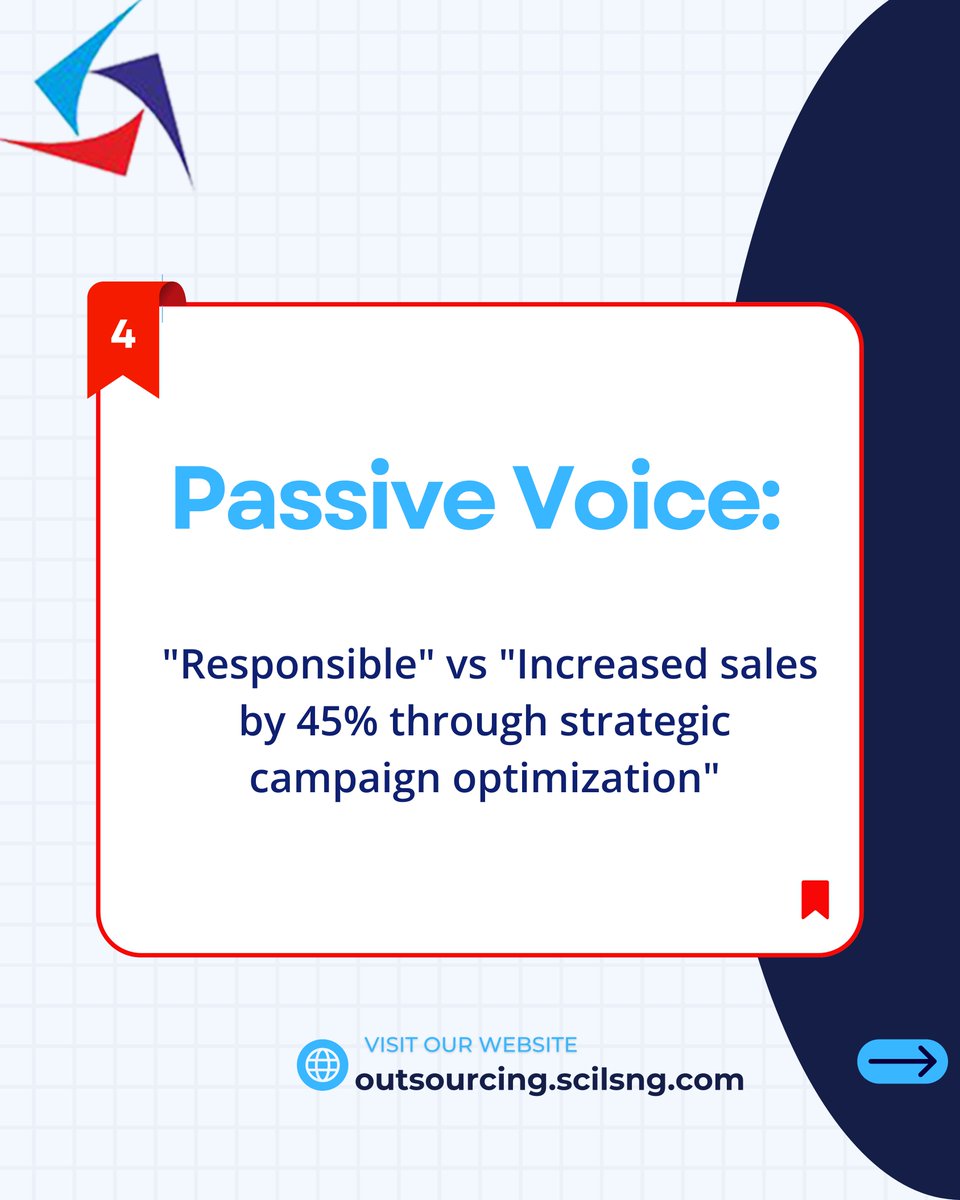 4

Passive Voice:

"Responsible" vs "Increased sales by 45% through strategic campaign optimization"

VISIT OUR WEBSITE
outsourcing.scilsng.com